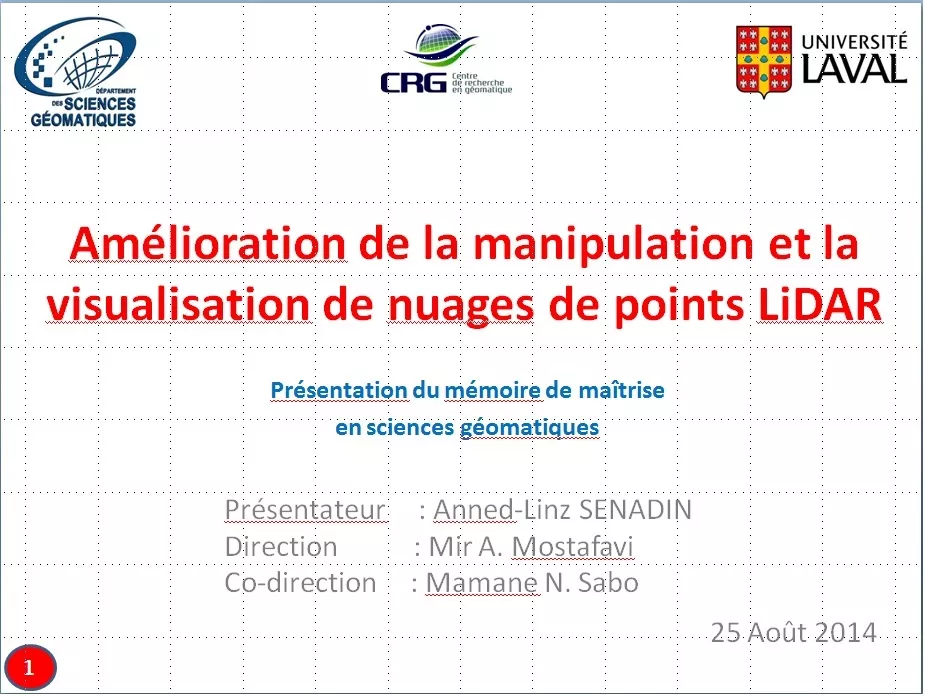 DÉPARTEMENT DES SCIENCES GÉOMATIQUES

CRG centre de recherche en géomatique

UNIVERSITÉ LAVAL

Amélioration de la manipulation et la visualisation de nuages de points LiDAR

Présentation du mémoire de maîtrise en sciences géomatiques

Présentateur : Anned-Linz SENADIN
Direction : Mir A. Mostafavi
Co-direction : Mamane N. Sabo

25 Août 2014

1